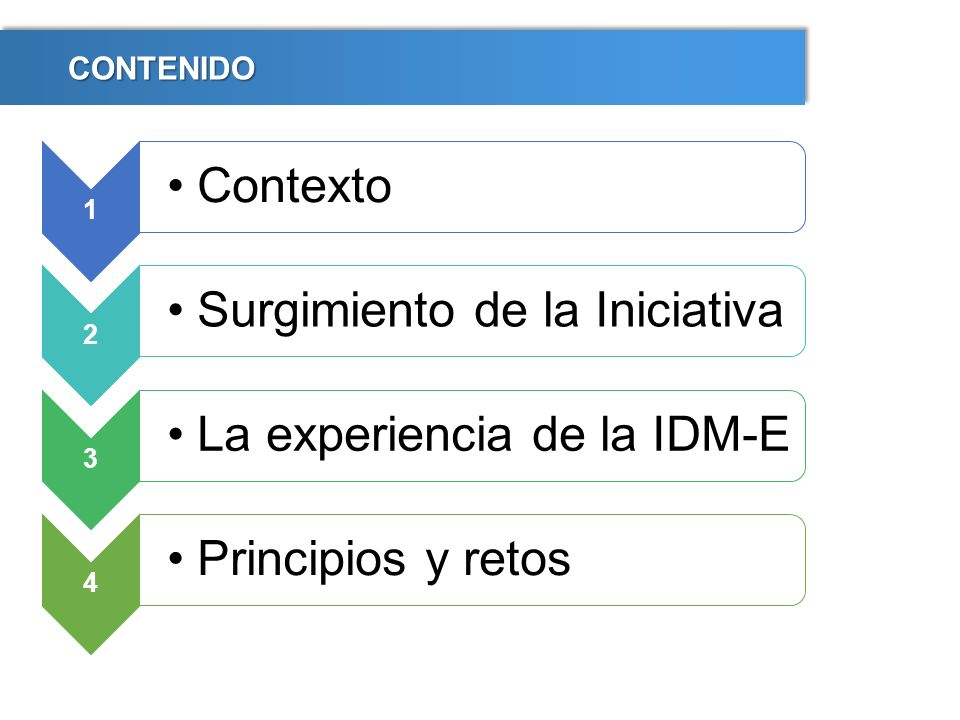 CONTENIDO

1

• Contexto

2

• Surgimiento de la Iniciativa

3

• La experiencia de la IDM-E

4

• Principios y retos